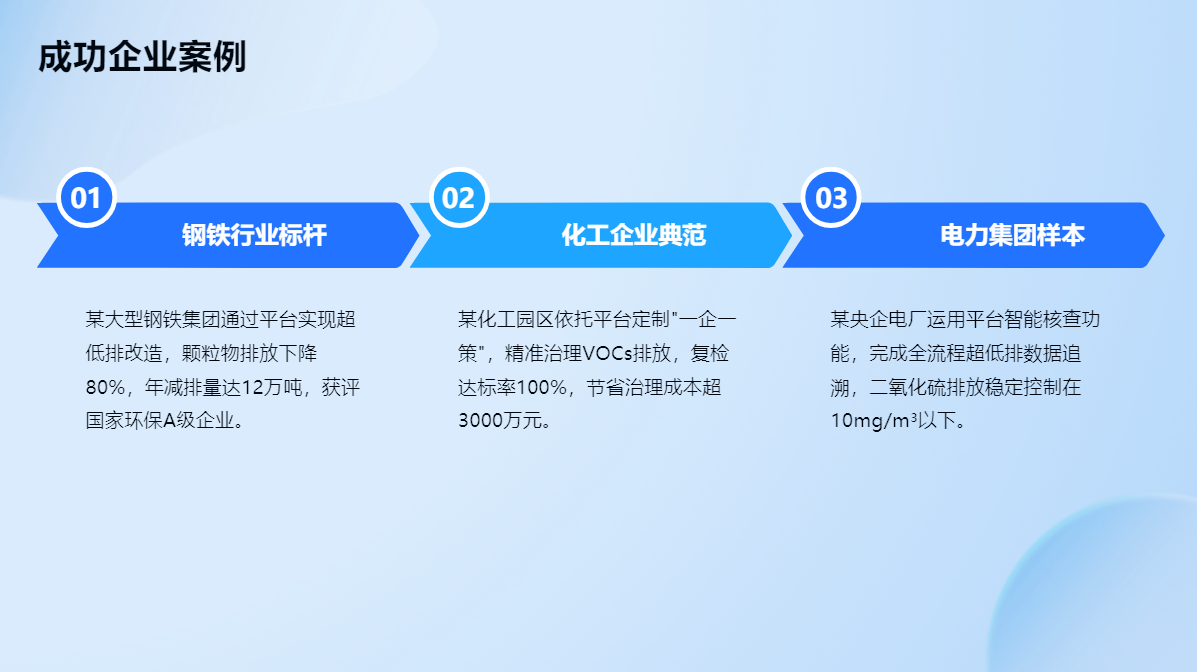 成功企业案例

01
钢铁行业标杆

某大型钢铁集团通过平台实现超低排改造，颗粒物排放下降80%，年减排量达12万吨，获评国家环保A级企业。

02
化工企业典范

某化工园区依托平台定制"一企一策"，精准治理VOCs排放，复检达标率100%，节省治理成本超3000万元。

03
电力集团样本

某央企电厂运用平台智能核查功能，完成全流程超低排数据追溯，二氧化硫排放稳定控制在10mg/m³以下。